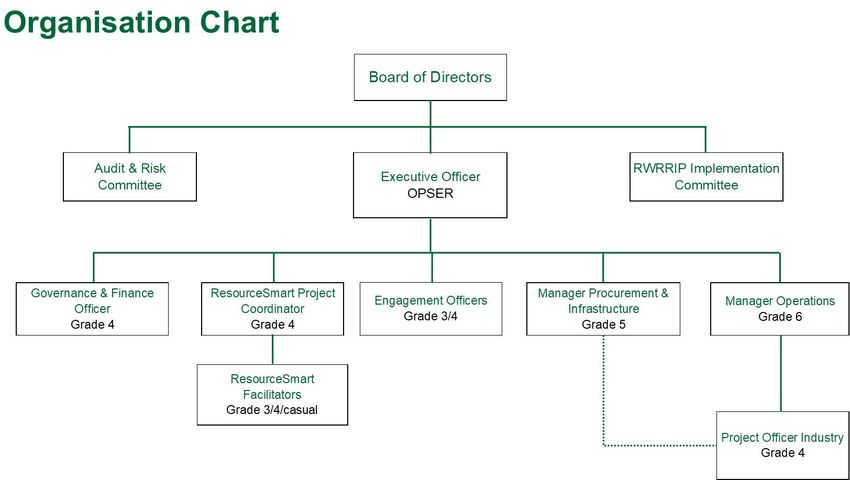 Organisation Chart

Board of Directors

Audit & Risk Committee

Executive Officer
OPSER

RWRRIP Implementation Committee

Governance & Finance Officer
Grade 4

ResourceSmart Project Coordinator
Grade 4

Engagement Officers
Grade 3/4

Manager Procurement & Infrastructure
Grade 5

Manager Operations
Grade 6

ResourceSmart Facilitators
Grade 3/4/casual

Project Officer Industry
Grade 4